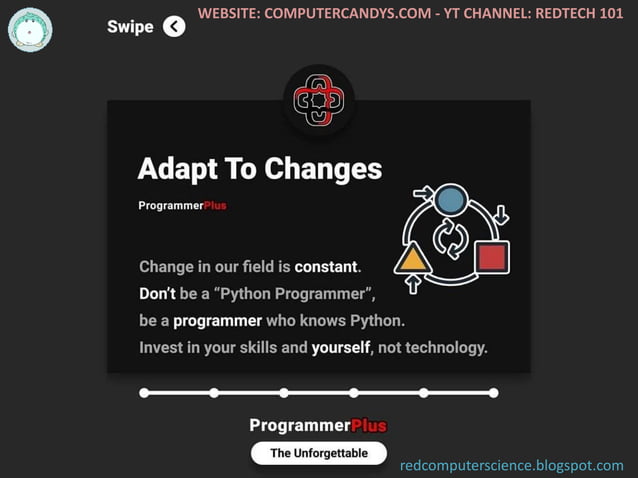 Swipe

WEBSITE: COMPUTERCANDYS.COM - YT CHANNEL: REDTECH 101

Adapt To Changes

ProgrammerPlus

Change in our field is constant.
Don't be a "Python Programmer",
be a programmer who knows Python.
Invest in your skills and yourself, not technology.

ProgrammerPlus

The Unforgettable

redcomputerscience.blogspot.com